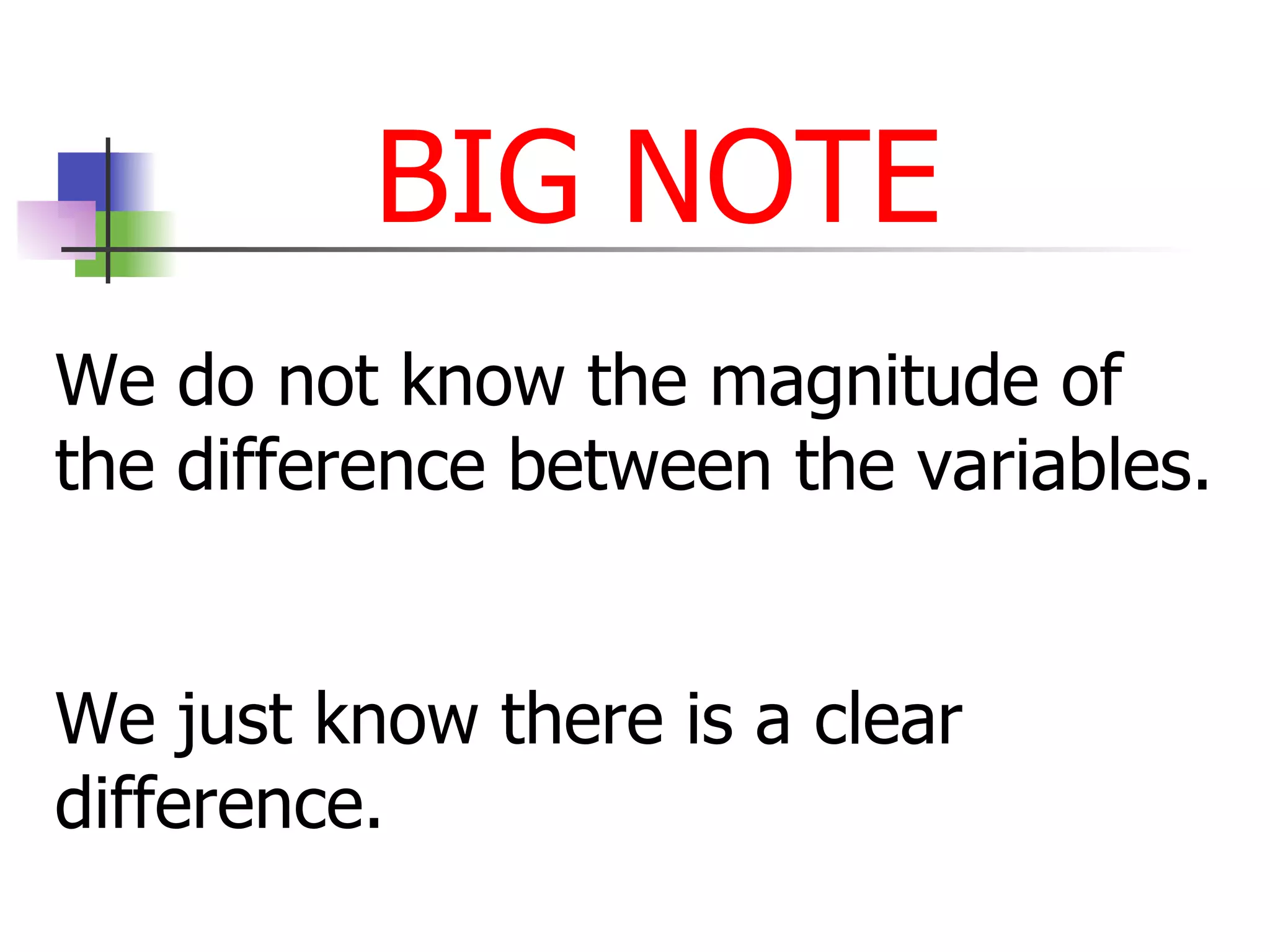 BIG NOTE

We do not know the magnitude of the difference between the variables.

We just know there is a clear difference.